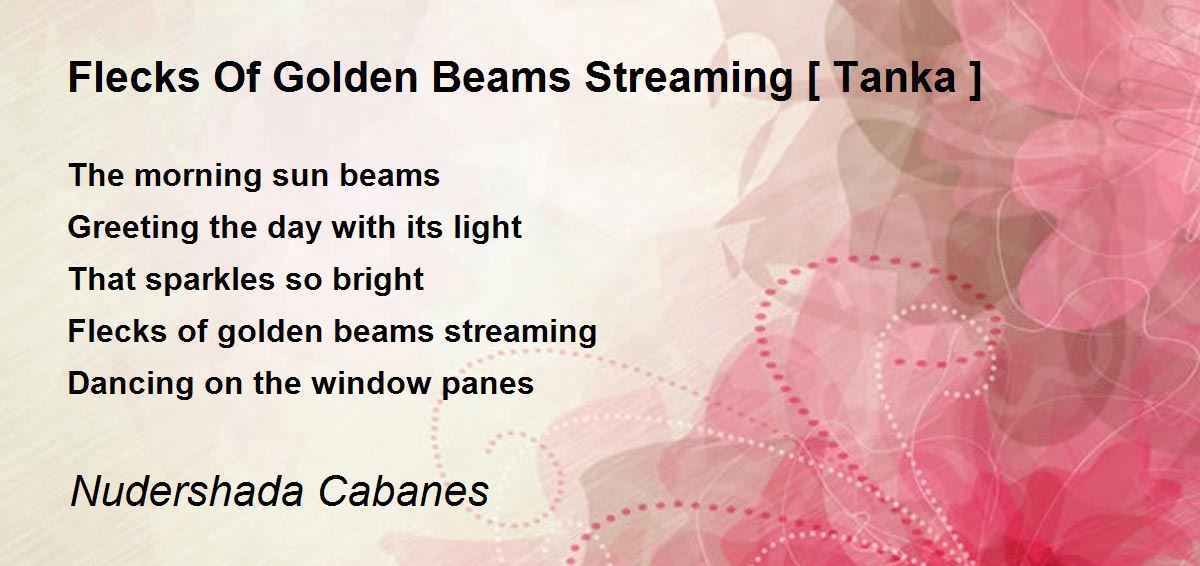 Flecks Of Golden Beams Streaming [ Tanka ]

The morning sun beams
Greeting the day with its light
That sparkles so bright
Flecks of golden beams streaming
Dancing on the window panes

Nudershada Cabanes